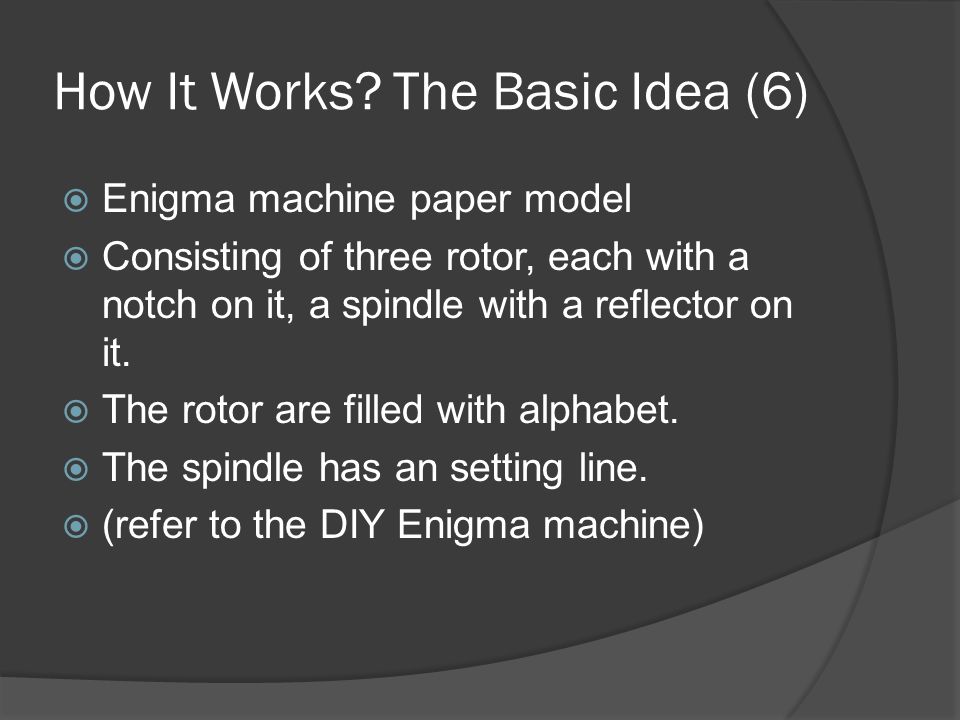 How It Works? The Basic Idea (6)

Enigma machine paper model

Consisting of three rotor, each with a notch on it, a spindle with a reflector on it.

The rotor are filled with alphabet.

The spindle has an setting line.

(refer to the DIY Enigma machine)